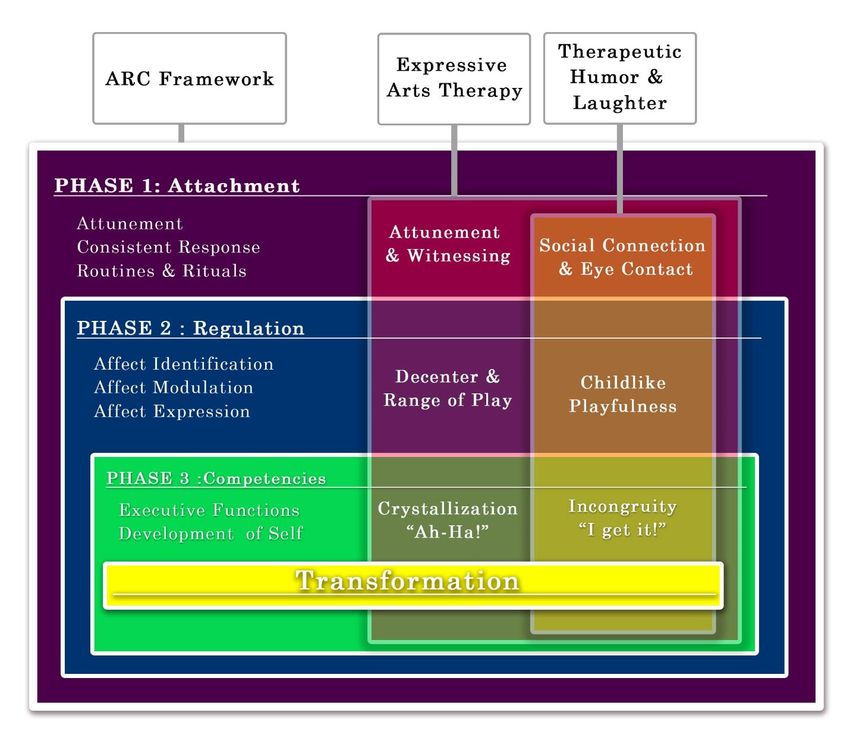 ARC Framework

Expressive Arts Therapy

Therapeutic Humor & Laughter

PHASE 1: Attachment

Attunement
Consistent Response
Routines & Rituals

Attunement & Witnessing

Social Connection & Eye Contact

PHASE 2 : Regulation

Affect Identification
Affect Modulation
Affect Expression

Decenter & Range of Play

Childlike Playfulness

PHASE 3 :Competencies

Executive Functions
Development of Self

Crystallization "Ah-Ha!"

Incongruity "I get it!"

Transformation